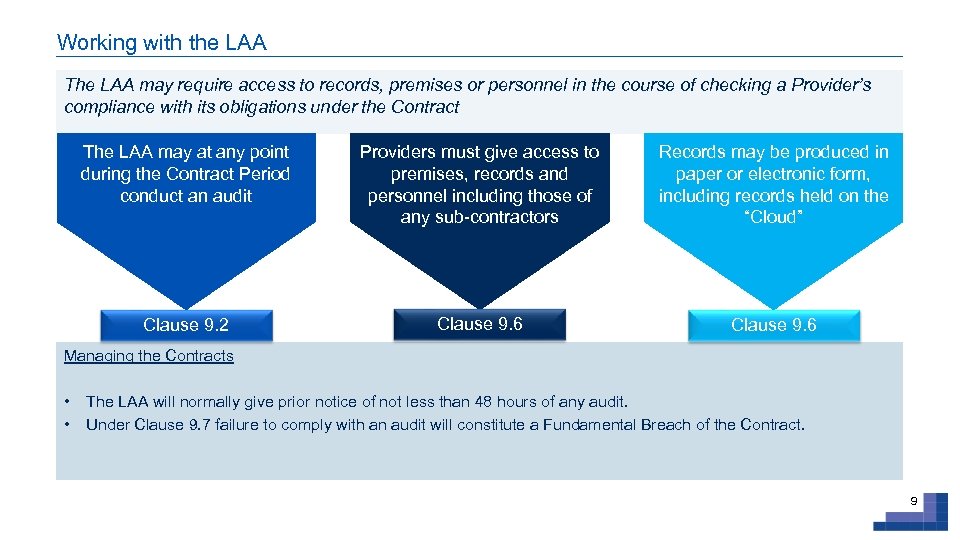 Working with the LAA

The LAA may require access to records, premises or personnel in the course of checking a Provider's compliance with its obligations under the Contract

The LAA may at any point during the Contract Period conduct an audit

Clause 9.2

Providers must give access to premises, records and personnel including those of any sub-contractors

Clause 9.6

Records may be produced in paper or electronic form, including records held on the "Cloud"

Clause 9.6

Managing the Contracts

• The LAA will normally give prior notice of not less than 48 hours of any audit.
• Under Clause 9.7 failure to comply with an audit will constitute a Fundamental Breach of the Contract.

9